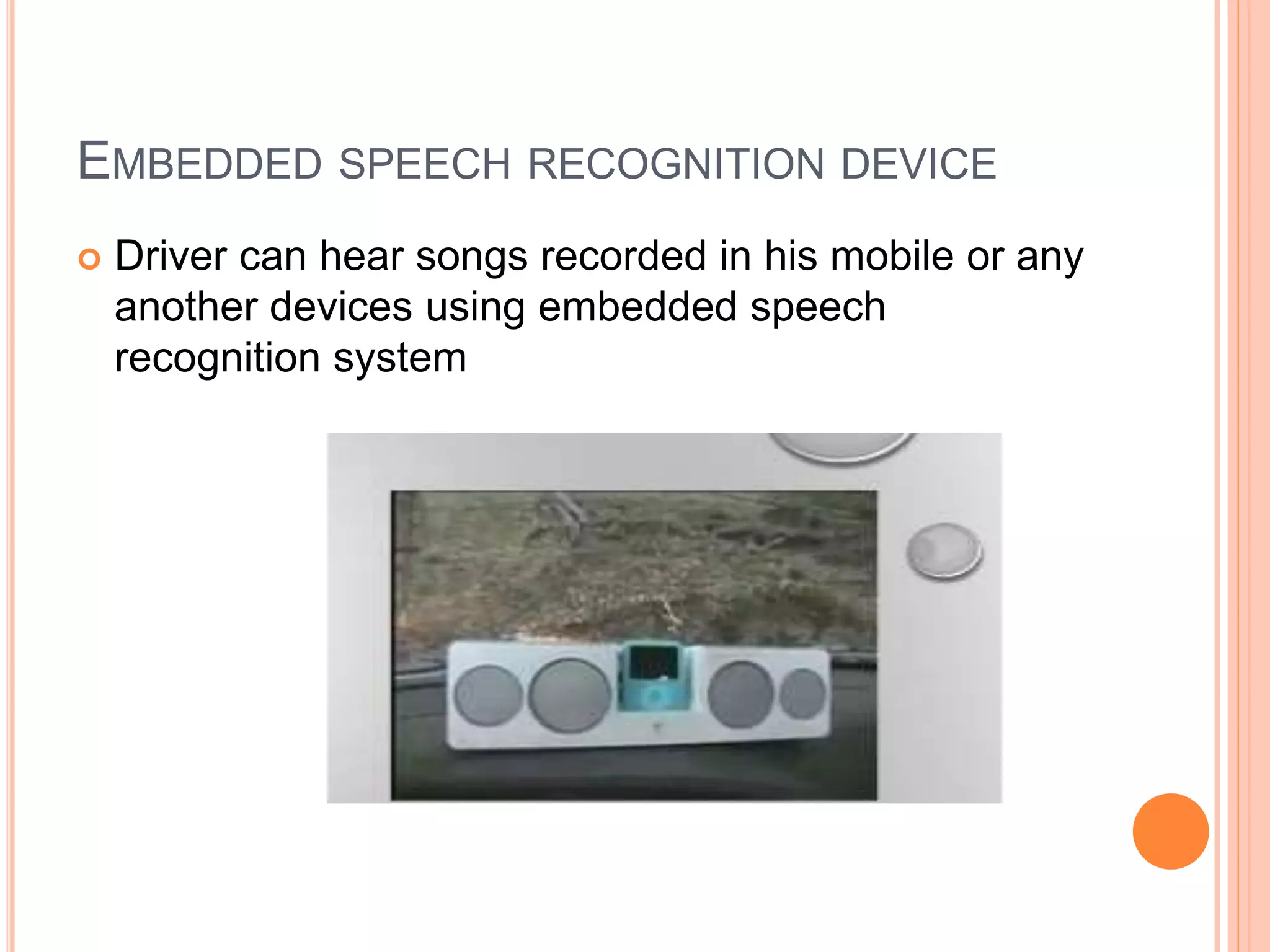 EMBEDDED SPEECH RECOGNITION DEVICE

Driver can hear songs recorded in his mobile or any another devices using embedded speech recognition system